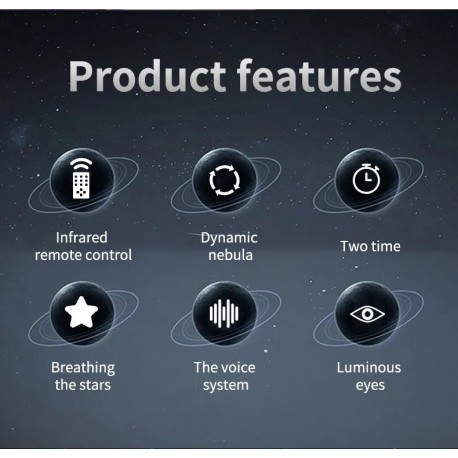 Product features

Infrared remote control

Dynamic nebula

Two time

Breathing the stars

The voice system

Luminous eyes